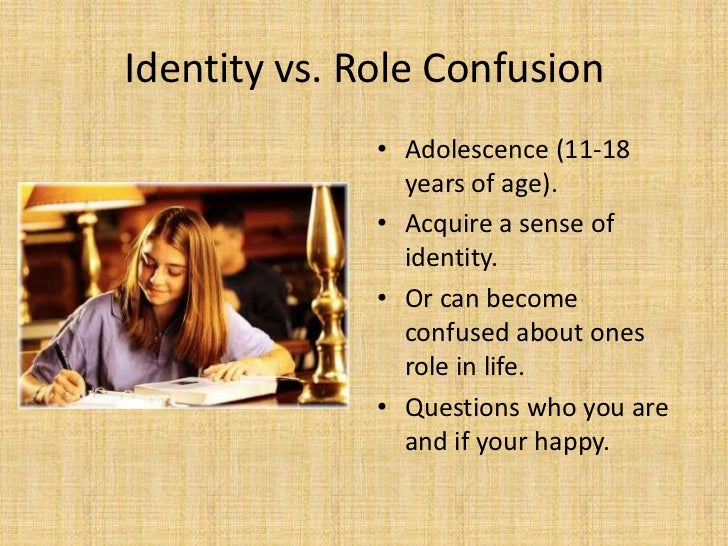 Identity vs. Role Confusion

• Adolescence (11-18 years of age).
• Acquire a sense of identity.
• Or can become confused about ones role in life.
• Questions who you are and if your happy.